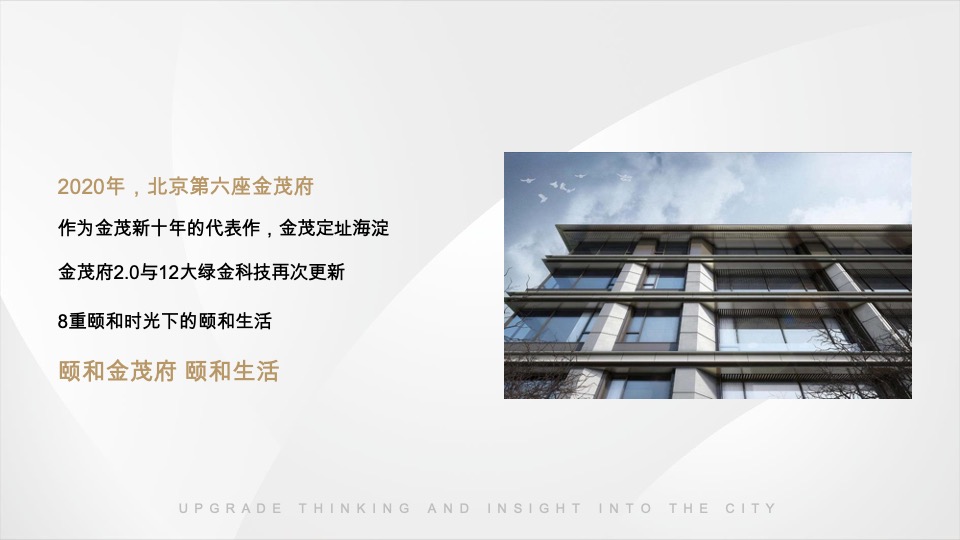 2020年，北京第六座金茂府

作为金茂新十年的代表作，金茂定址海淀

金茂府2.0与12大绿金科技再次更新

8重颐和时光下的颐和生活

颐和金茂府 颐和生活

UPGRADE THINKING AND INSIGHT INTO THE CITY